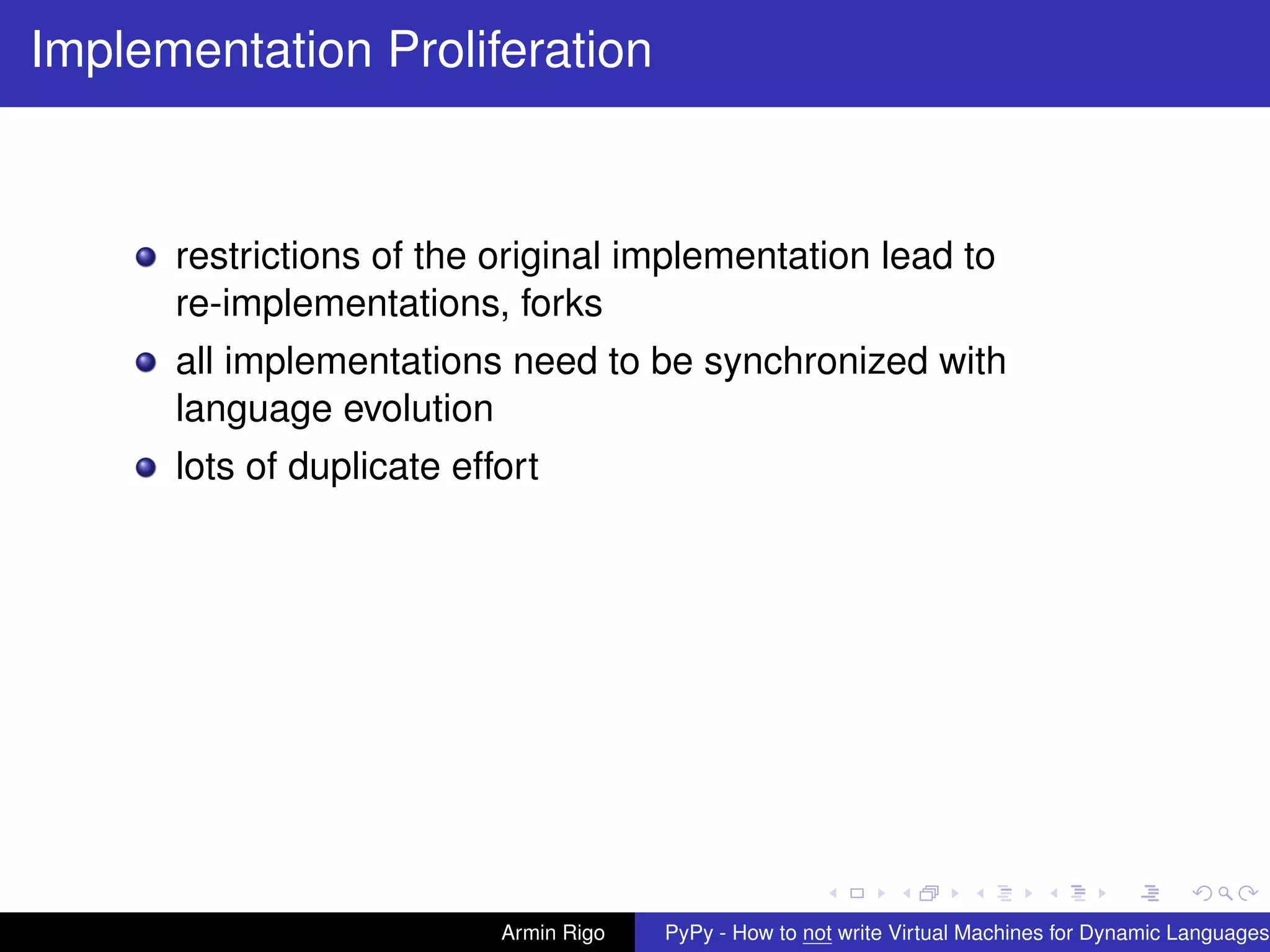 Implementation Proliferation

- restrictions of the original implementation lead to re-implementations, forks
- all implementations need to be synchronized with language evolution
- lots of duplicate effort

Armin Rigo

PyPy - How to not write Virtual Machines for Dynamic Languages